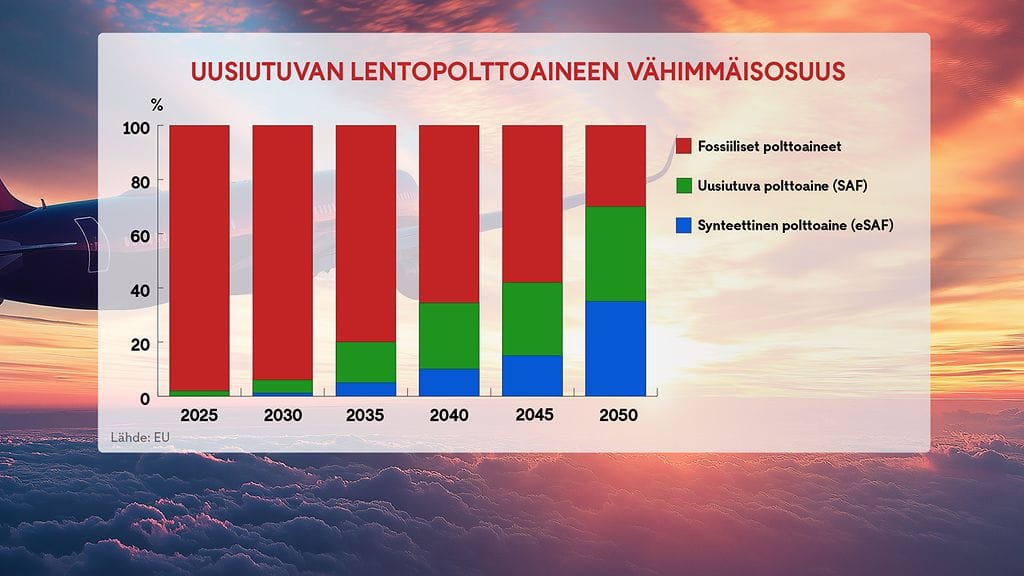 UUSIUTUVAN LENTOPOLTTOAINEEN VÄHIMMÄISOSUUS

%
100
80
60
40
20
0

2025 2030 2035 2040 2045 2050

Fossiiliset polttoaineet
Uusiutuva polttoaine (SAF)
Synteettinen polttoaine (eSAF)

Lähde: EU